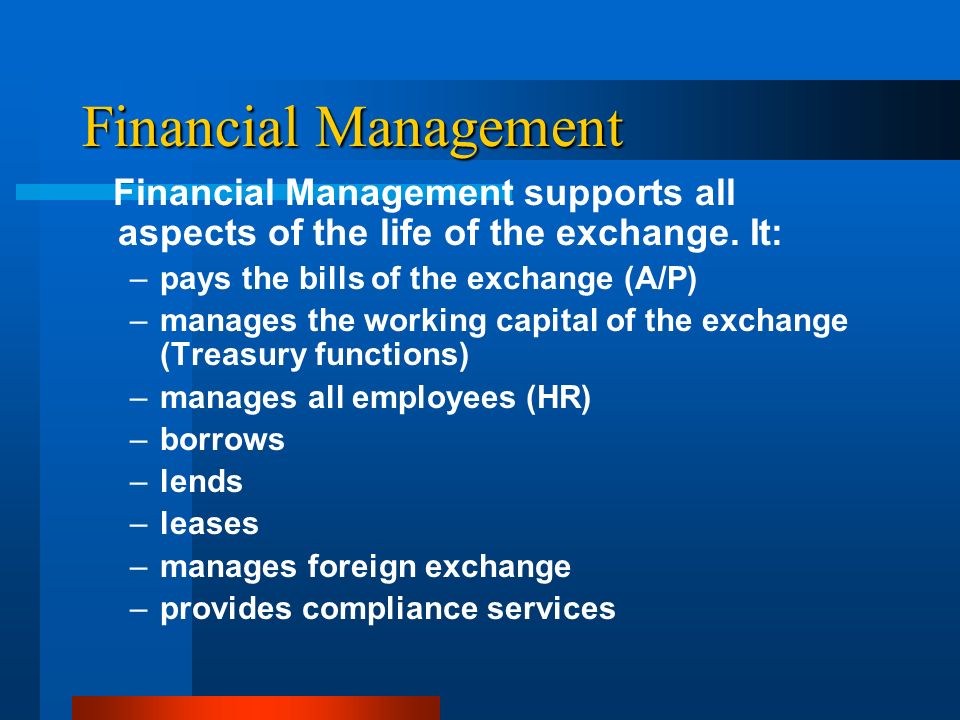 Financial Management

Financial Management supports all aspects of the life of the exchange. It:

– pays the bills of the exchange (A/P)
– manages the working capital of the exchange (Treasury functions)
– manages all employees (HR)
– borrows
– lends
– leases
– manages foreign exchange
– provides compliance services